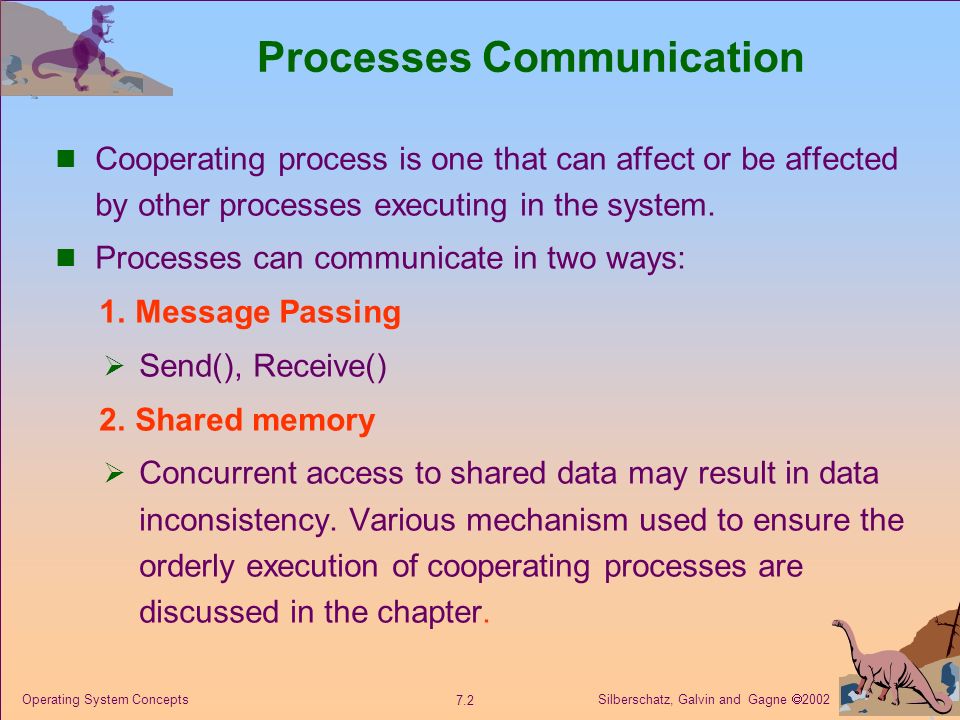 Processes Communication

Cooperating process is one that can affect or be affected by other processes executing in the system.

Processes can communicate in two ways:

1. Message Passing

Send(), Receive()

2. Shared memory

Concurrent access to shared data may result in data inconsistency. Various mechanism used to ensure the orderly execution of cooperating processes are discussed in the chapter.

Operating System Concepts 7.2 Silberschatz, Galvin and Gagne ©2002